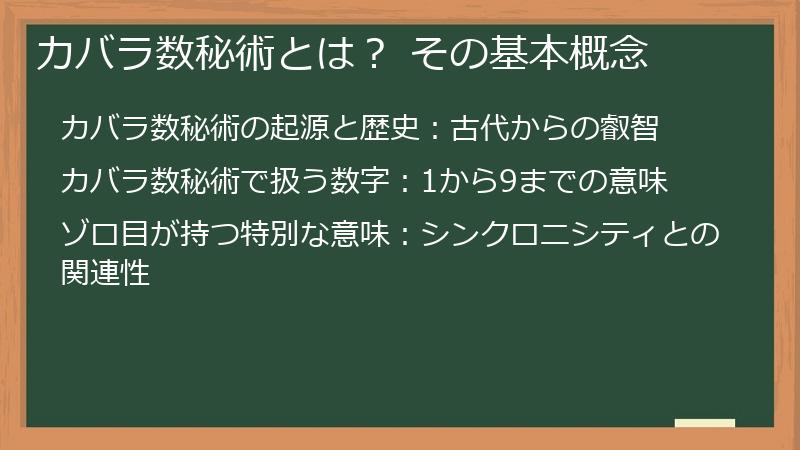 カバラ数秘術とは？ その基本概念

カバラ数秘術の起源と歴史：古代からの叡智

カバラ数秘術で扱う数字：1から9までの意味

ゾロ目が持つ特別な意味：シンクロニシティとの関連性